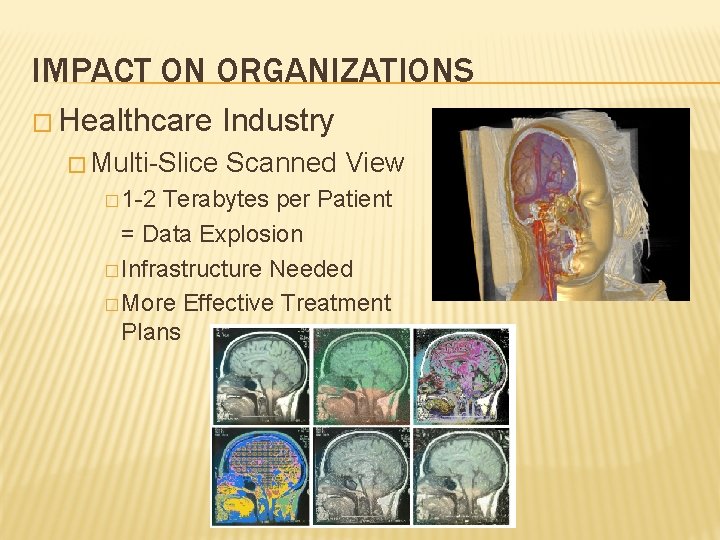 IMPACT ON ORGANIZATIONS

□ Healthcare Industry

□ Multi-Slice Scanned View

□ 1-2 Terabytes per Patient = Data Explosion

□ Infrastructure Needed

□ More Effective Treatment Plans